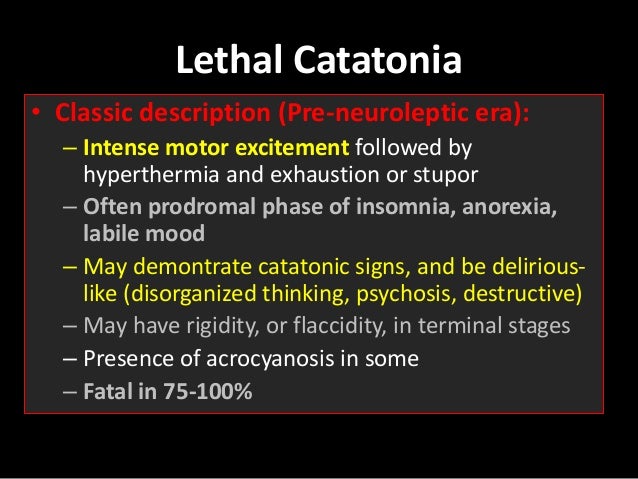 Lethal Catatonia

• Classic description (Pre-neuroleptic era):
– Intense motor excitement followed by hyperthermia and exhaustion or stupor
– Often prodromal phase of insomnia, anorexia, labile mood
– May demontrate catatonic signs, and be delirious-like (disorganized thinking, psychosis, destructive)
– May have rigidity, or flaccidity, in terminal stages
– Presence of acrocyanosis in some
– Fatal in 75-100%